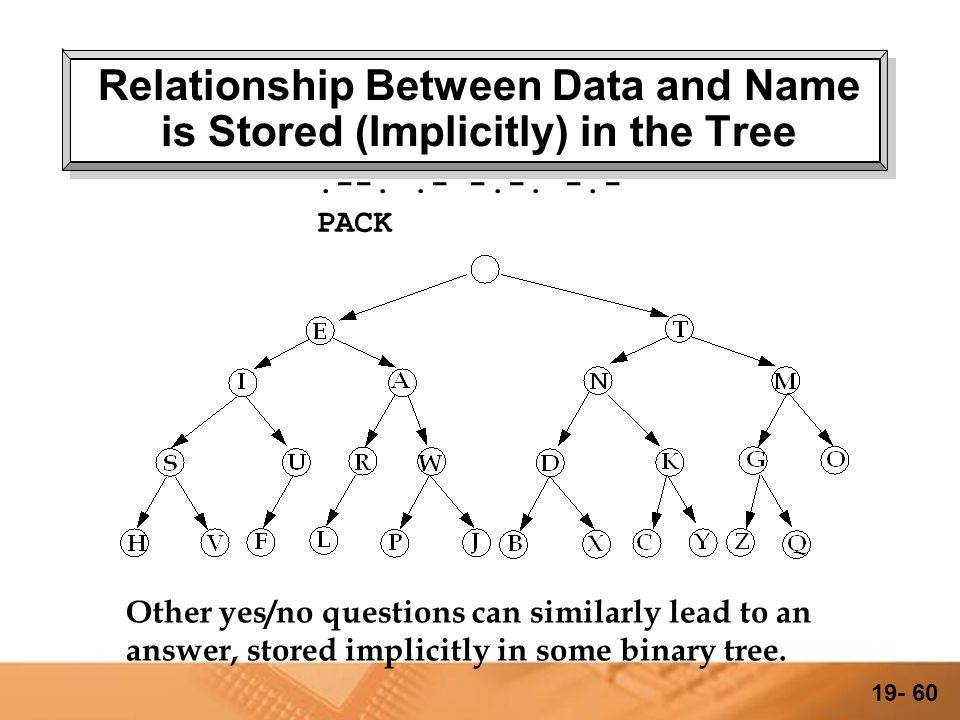 Relationship Between Data and Name is Stored (Implicitly) in the Tree

.--. .- -.-. -.-
PACK

E T
I A N M
S U R W D K G O
H V F L P J B X C Y Z Q

Other yes/no questions can similarly lead to an answer, stored implicitly in some binary tree.

19- 60